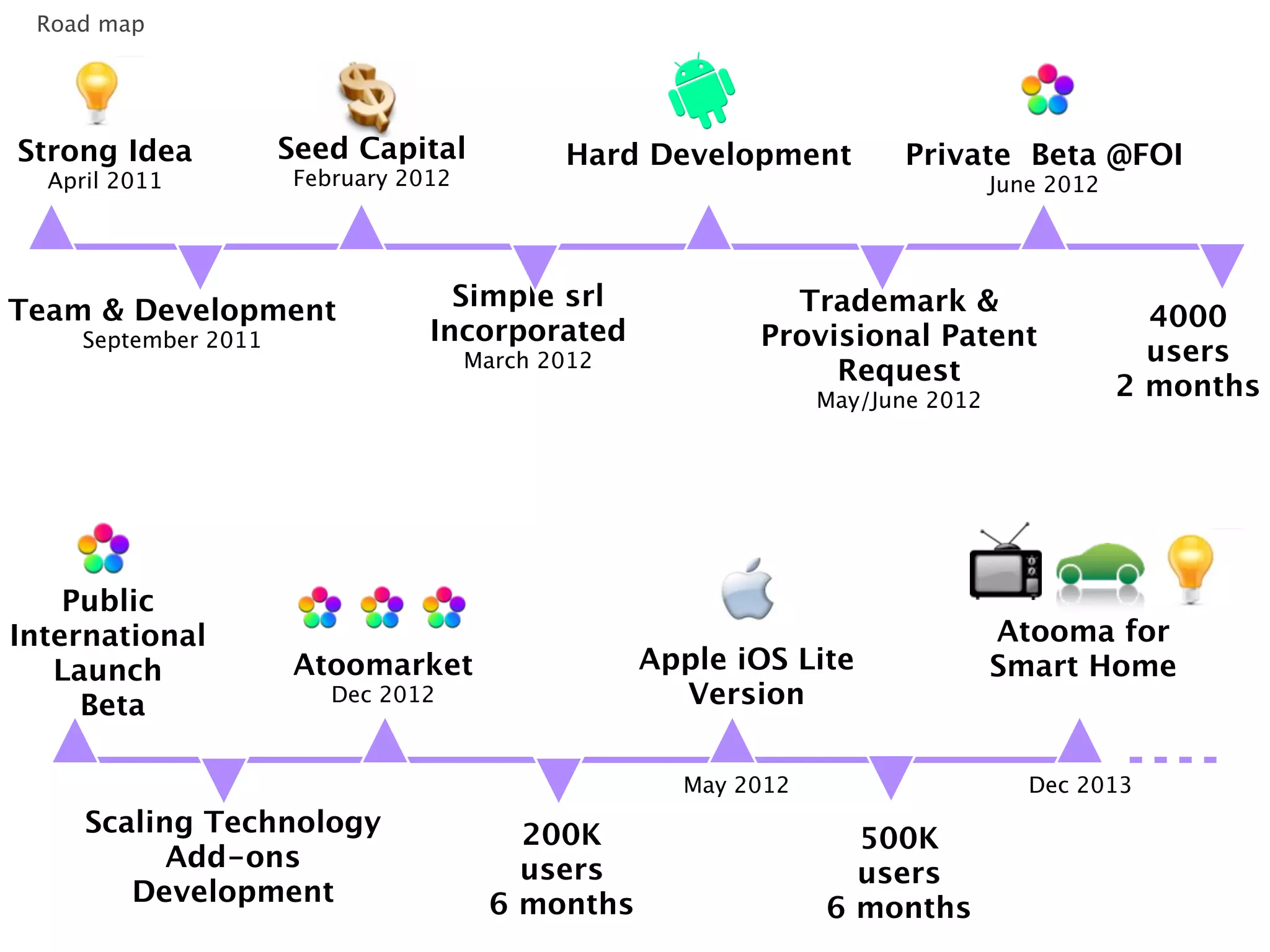 Road map

Strong Idea
April 2011

Seed Capital
February 2012

Hard Development

Private Beta @FOI
June 2012

Team & Development
September 2011

Simple srl Incorporated
March 2012

Trademark & Provisional Patent Request
May/June 2012

4000 users
2 months

Public International Launch Beta

Atoomarket
Dec 2012

Apple iOS Lite Version

Atooma for Smart Home

May 2012

Dec 2013

Scaling Technology Add-ons Development

200K users
6 months

500K users
6 months